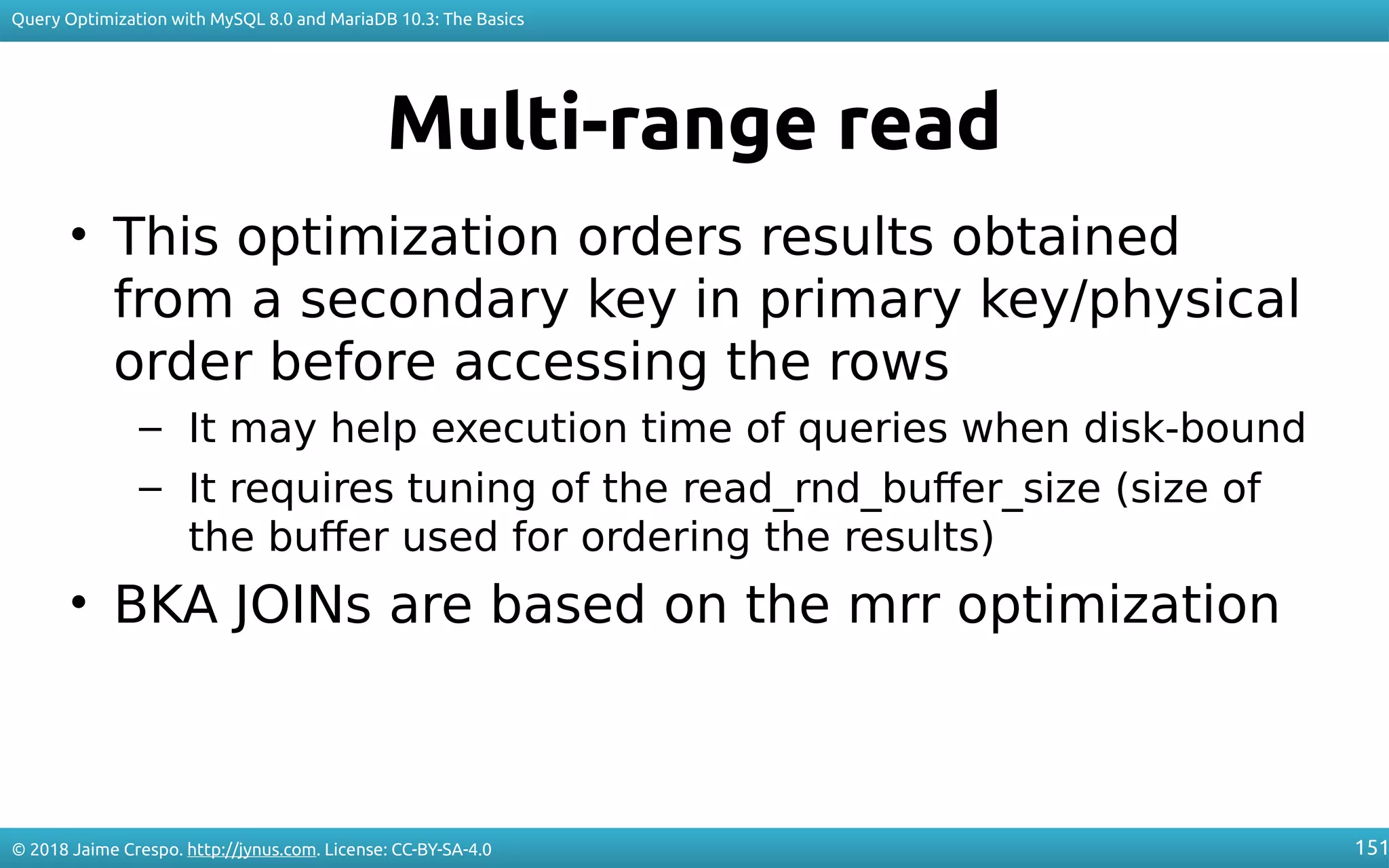 Query Optimization with MySQL 8.0 and MariaDB 10.3: The Basics

Multi-range read

• This optimization orders results obtained from a secondary key in primary key/physical order before accessing the rows

– It may help execution time of queries when disk-bound

– It requires tuning of the read_rnd_buffer_size (size of the buffer used for ordering the results)

• BKA JOINs are based on the mrr optimization

© 2018 Jaime Crespo. http://jynus.com. License: CC-BY-SA-4.0

151